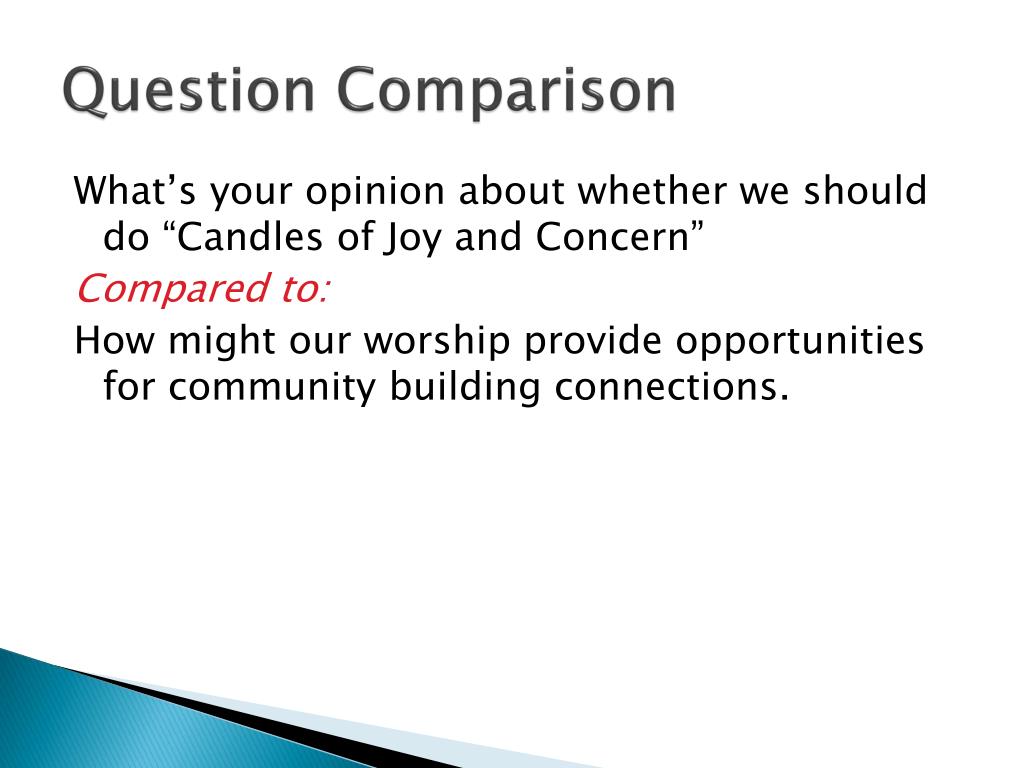 Question Comparison

What’s your opinion about whether we should do “Candles of Joy and Concern”

Compared to:

How might our worship provide opportunities for community building connections.